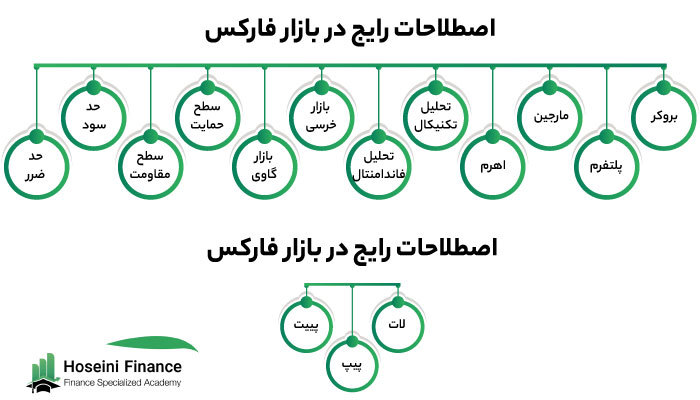 اصطلاحات رایج در بازار فارکس

بروکر

پلتفرم

مارجین

اهرم

تحلیل تکنیکال

تحلیل فاندامنتال

بازار خرسی

بازار گاوی

سطح حمایت

سطح مقاومت

حد سود

حد ضرر

اصطلاحات رایج در بازار فارکس

لات

پیپ

پیپت

Hoseini Finance
Finance Specialized Academy